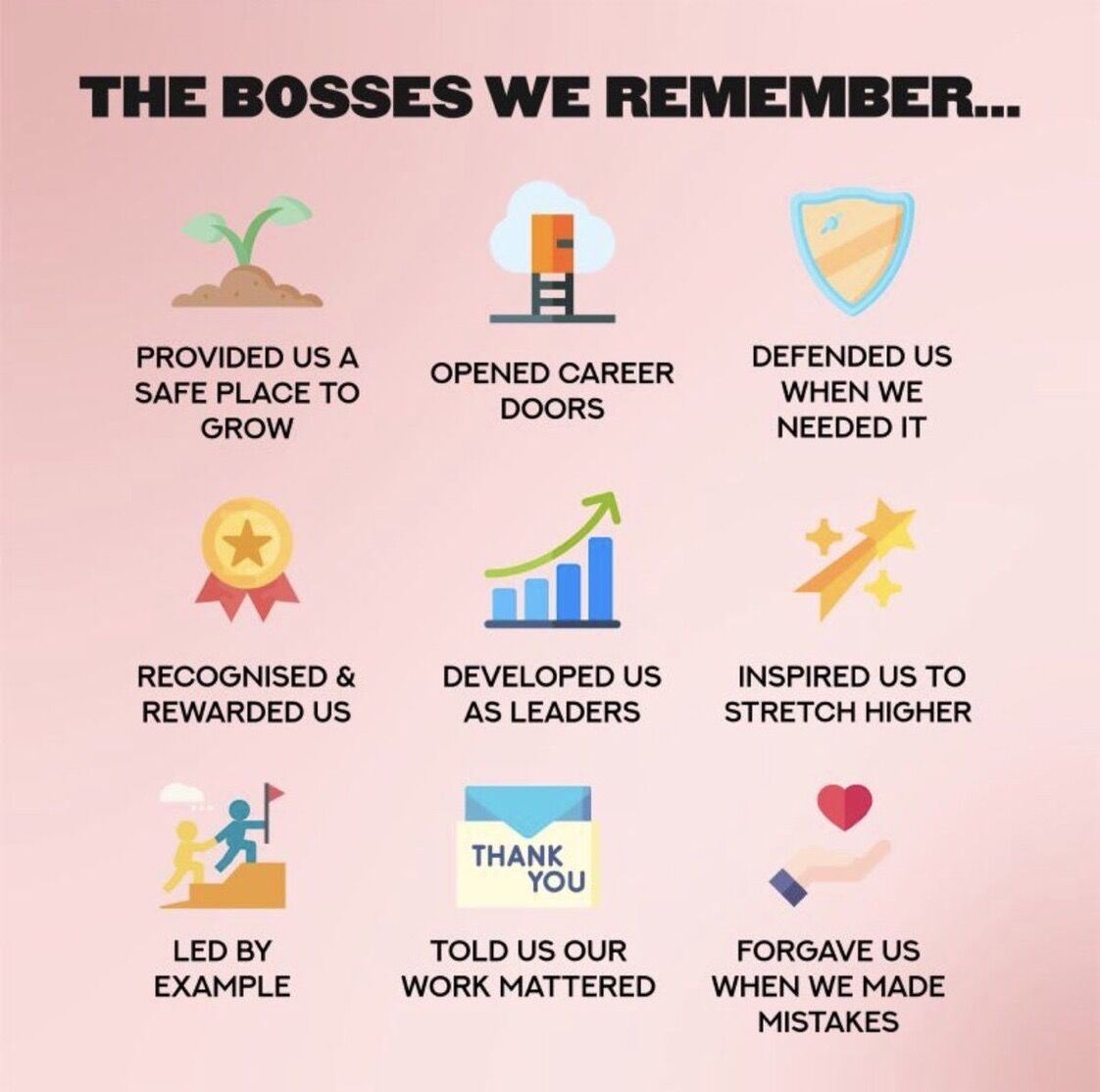 THE BOSSES WE REMEMBER...

PROVIDED US A SAFE PLACE TO GROW

OPENED CAREER DOORS

DEFENDED US WHEN WE NEEDED IT

RECOGNISED & REWARDED US

DEVELOPED US AS LEADERS

INSPIRED US TO STRETCH HIGHER

LED BY EXAMPLE

THANK YOU

TOLD US OUR WORK MATTERED

FORGAVE US WHEN WE MADE MISTAKES